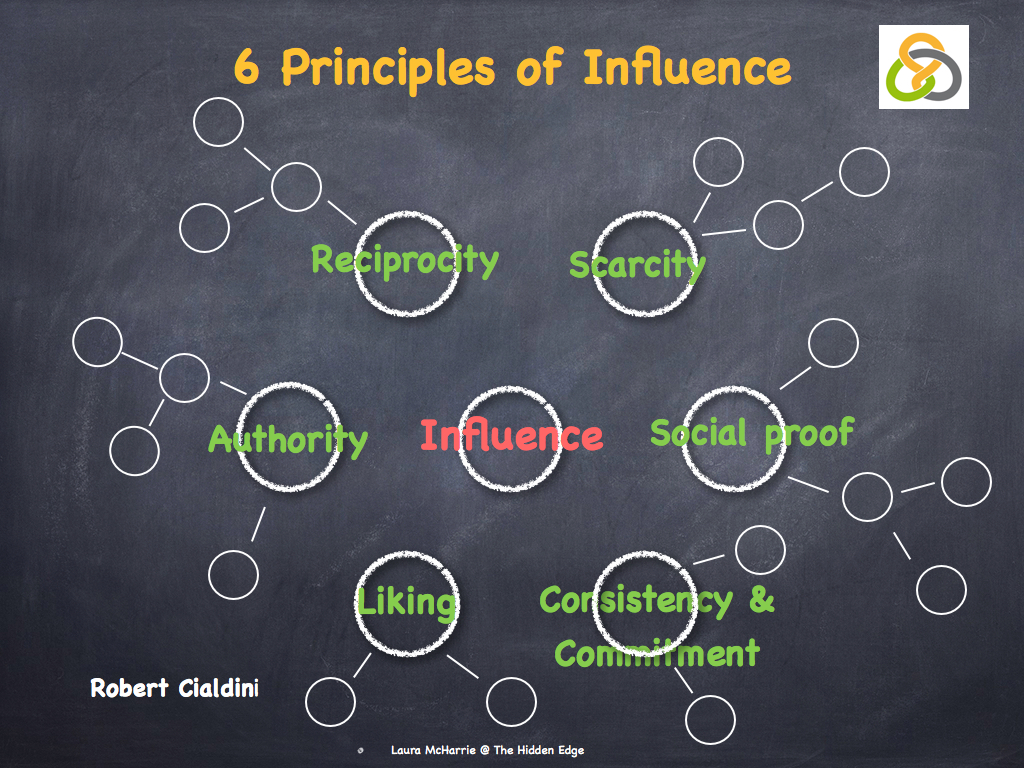 6 Principles of Influence

Reciprocity

Scarcity

Authority

Influence

Social proof

Liking

Consistency & Commitment

Robert Cialdini

Laura McHarrie @ The Hidden Edge